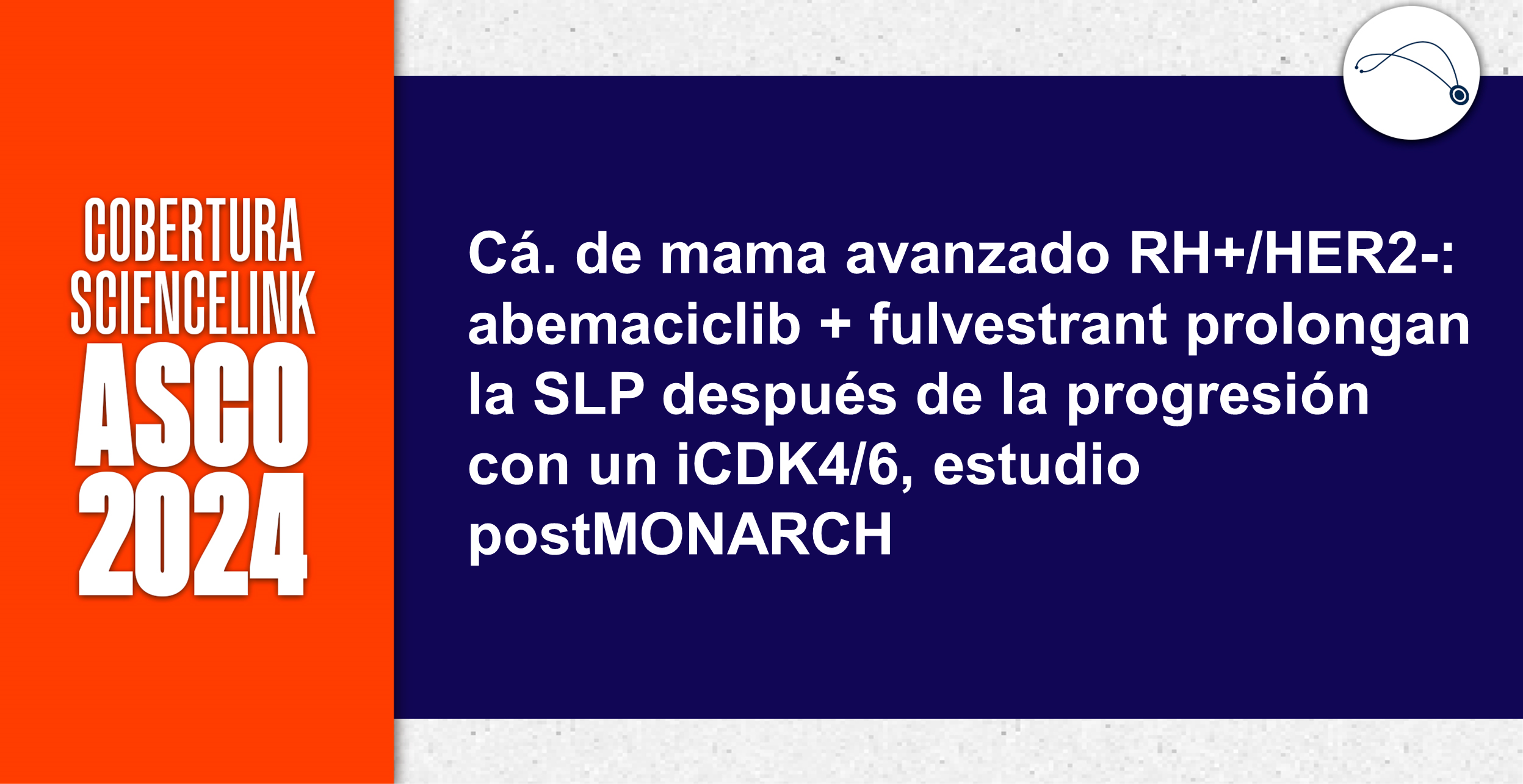 COBERTURA SCIENCELINK
ASCO
2024

Cá. de mama avanzado RH+/HER2-: abemaciclib + fulvestrant prolongan la SLP después de la progresión con un iCDK4/6, estudio postMONARCH